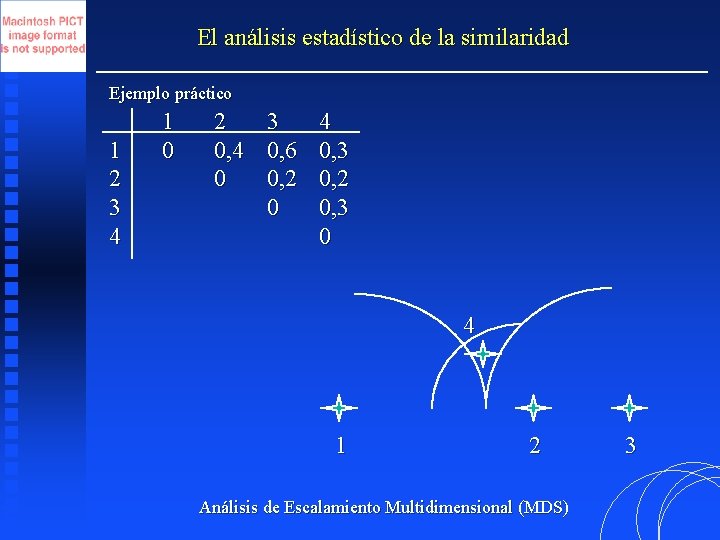 Macintosh PICT image format is not supported

El análisis estadístico de la similaridad

Ejemplo práctico

| | 1 | 2 | 3 | 4 |
|---|---|---|---|---|
| 1 | 0 | 0,4 | 0,6 | 0,3 |
| 2 | | 0 | 0,2 | 0,2 |
| 3 | | | 0 | 0,3 |
| 4 | | | | 0 |

4

1 2 3

Análisis de Escalamiento Multidimensional (MDS)